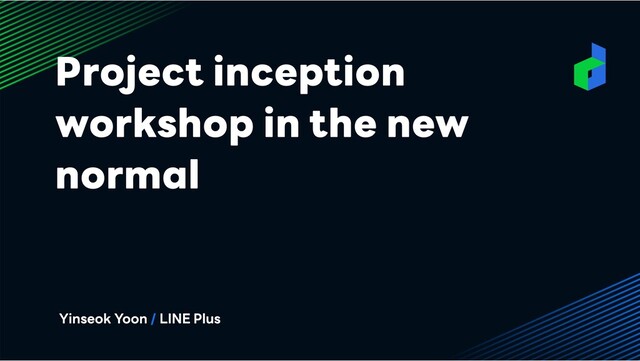 Project inception workshop in the new normal

Yinseok Yoon / LINE Plus